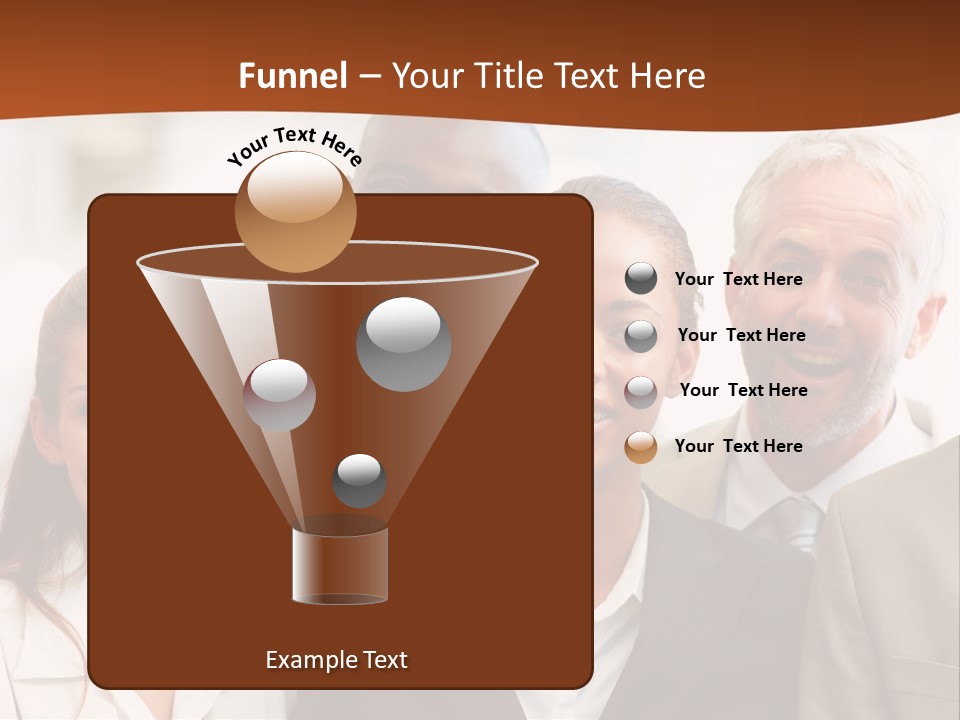 Funnel – Your Title Text Here

Your Text Here

Your Text Here

Your Text Here

Your Text Here

Your Text Here

Example Text